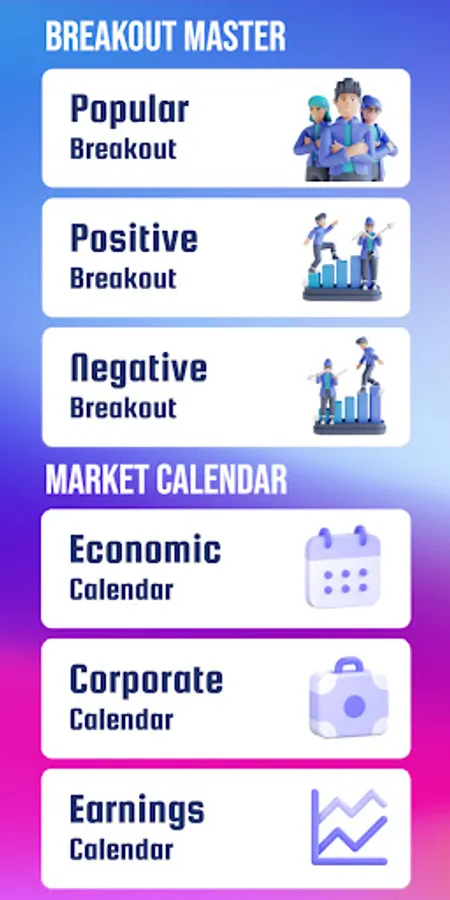 BREAKOUT MASTER

Popular
Breakout

Positive
Breakout

Negative
Breakout

MARKET CALENDAR

Economic
Calendar

Corporate
Calendar

Earnings
Calendar